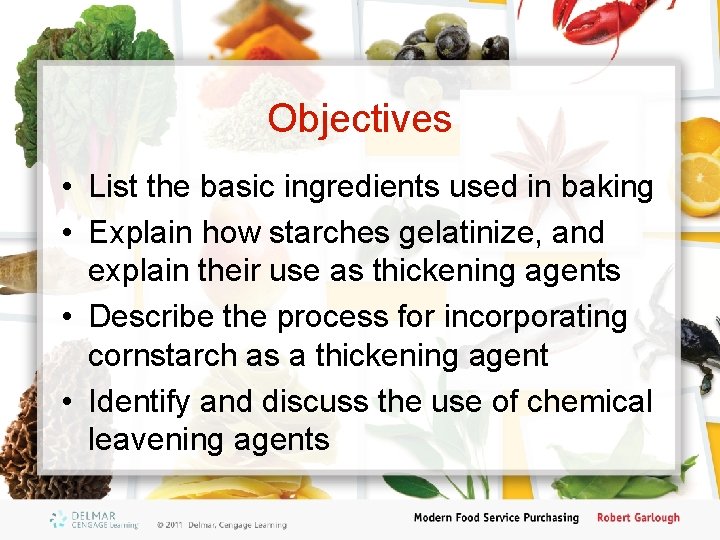 Objectives

• List the basic ingredients used in baking
• Explain how starches gelatinize, and explain their use as thickening agents
• Describe the process for incorporating cornstarch as a thickening agent
• Identify and discuss the use of chemical leavening agents

DELMAR CENGAGE Learning

© 2011 Delmar, Cengage Learning

Modern Food Service Purchasing Robert Garlough